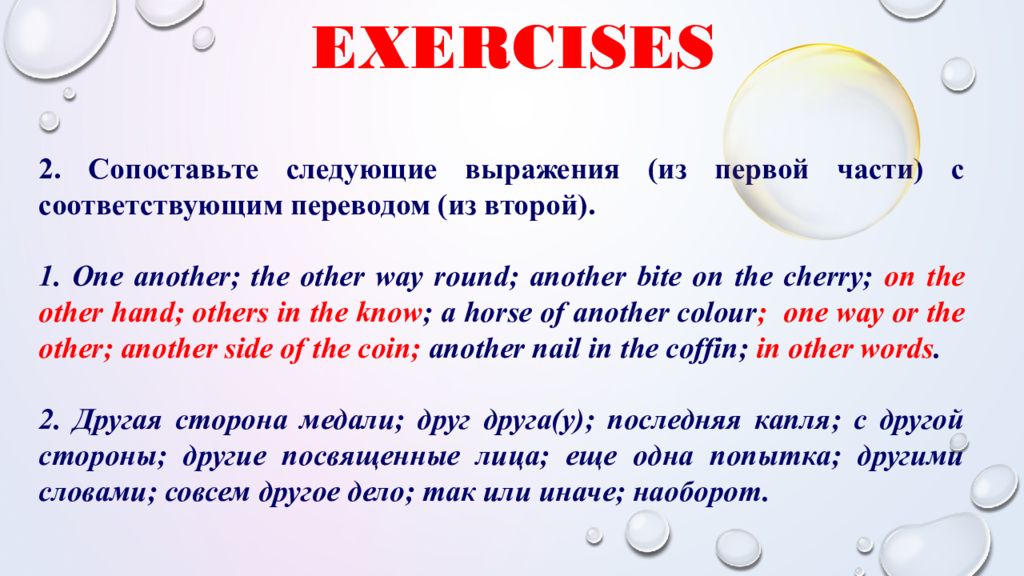 EXERCISES

2. Сопоставьте следующие выражения (из первой части) с соответствующим переводом (из второй).

1. One another; the other way round; another bite on the cherry; on the other hand; others in the know; a horse of another colour; one way or the other; another side of the coin; another nail in the coffin; in other words.

2. Другая сторона медали; друг друга(у); последняя капля; с другой стороны; другие посвященные лица; еще одна попытка; другими словами; совсем другое дело; так или иначе; наоборот.